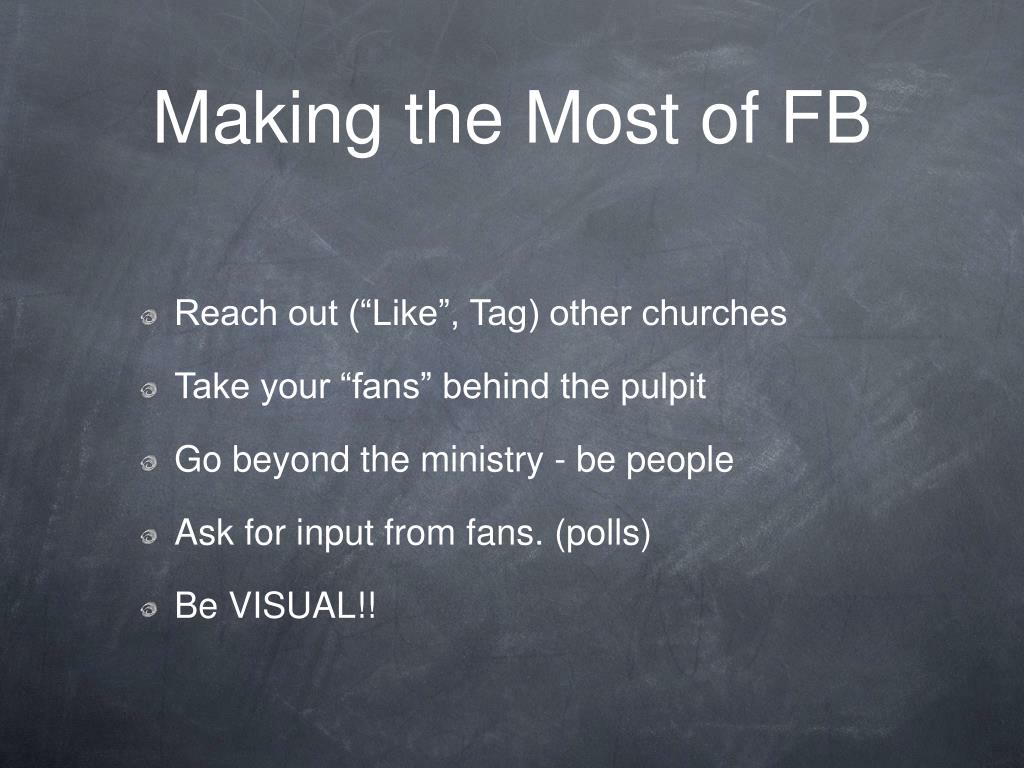 Making the Most of FB

Reach out (“Like”, Tag) other churches

Take your “fans” behind the pulpit

Go beyond the ministry - be people

Ask for input from fans. (polls)

Be VISUAL!!